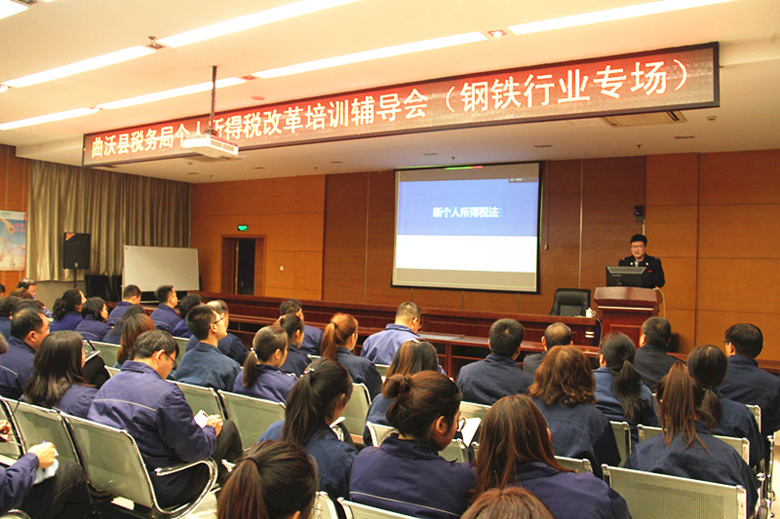 曲沃县税务局个人所得税改革培训辅导会（钢铁行业专场）

新个人所得税法